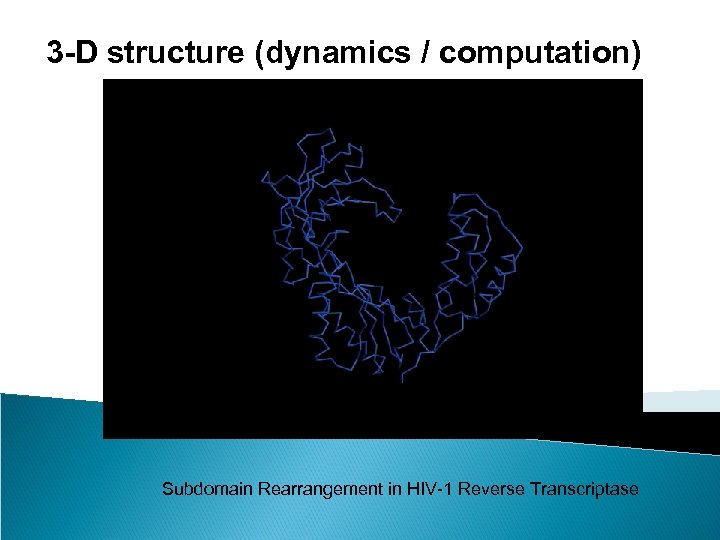 3-D structure (dynamics / computation)

Subdomain Rearrangement in HIV-1 Reverse Transcriptase